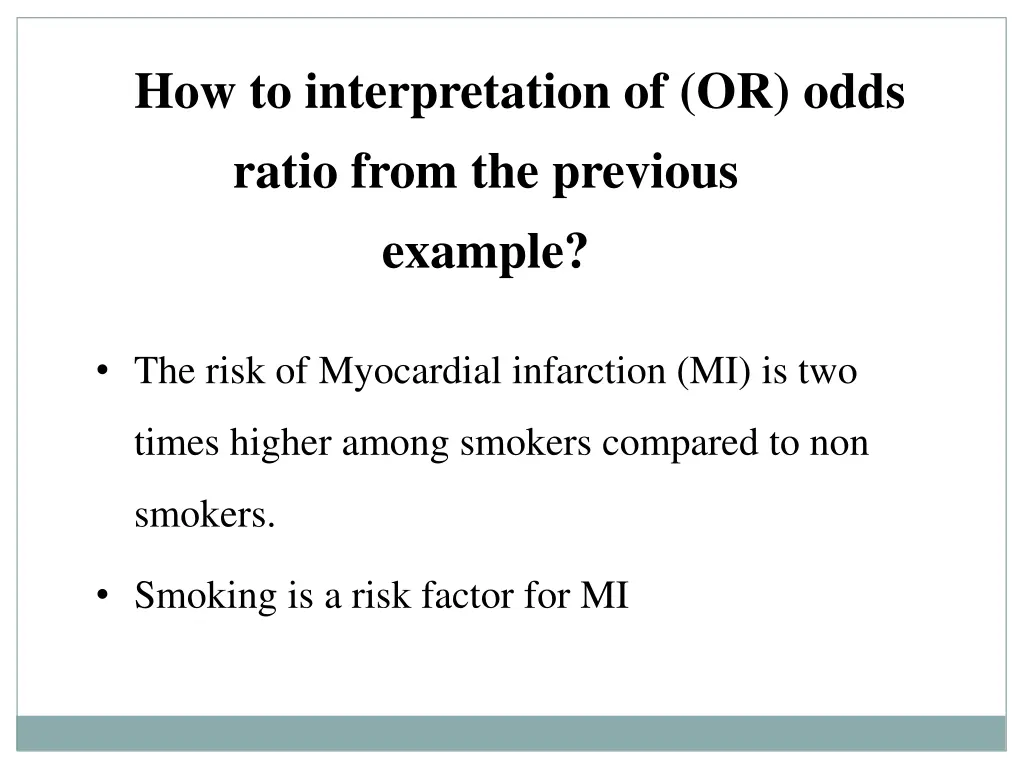 How to interpretation of (OR) odds ratio from the previous example?

• The risk of Myocardial infarction (MI) is two times higher among smokers compared to non smokers.

• Smoking is a risk factor for MI